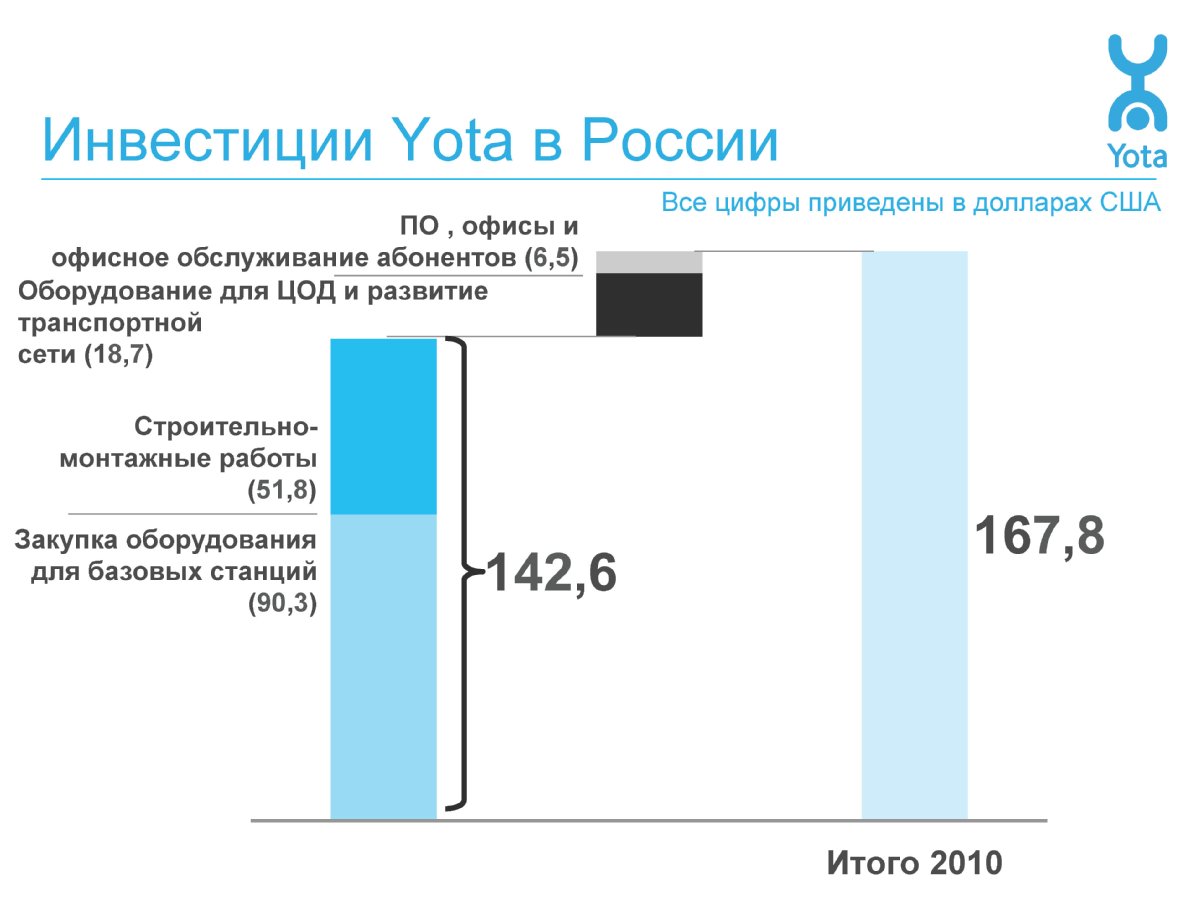 Инвестиции Yota в России

Yota

Все цифры приведены в долларах США

ПО , офисы и офисное обслуживание абонентов (6,5)

Оборудование для ЦОД и развитие транспортной сети (18,7)

Строительно-монтажные работы (51,8)

Закупка оборудования для базовых станций (90,3)

142,6

167,8

Итого 2010